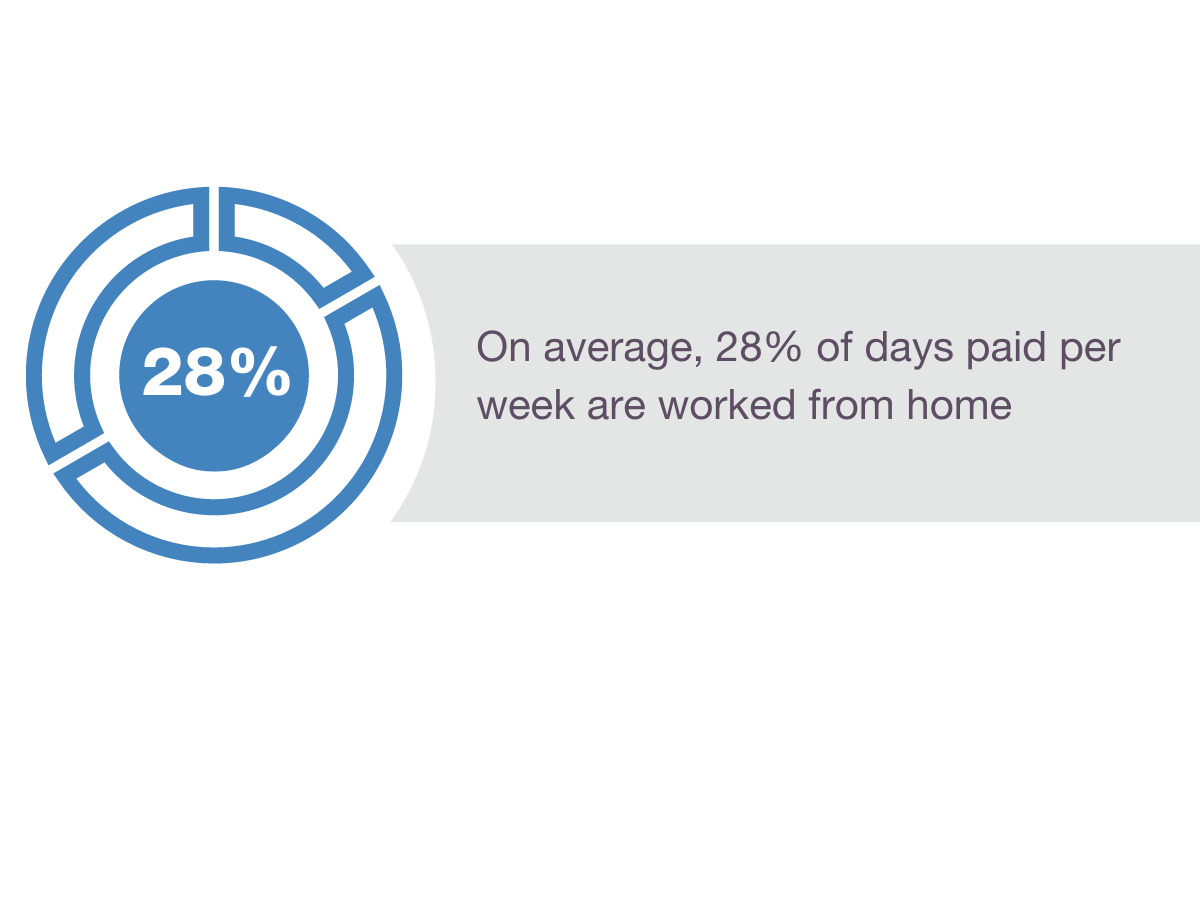 28%

On average, 28% of days paid per week are worked from home